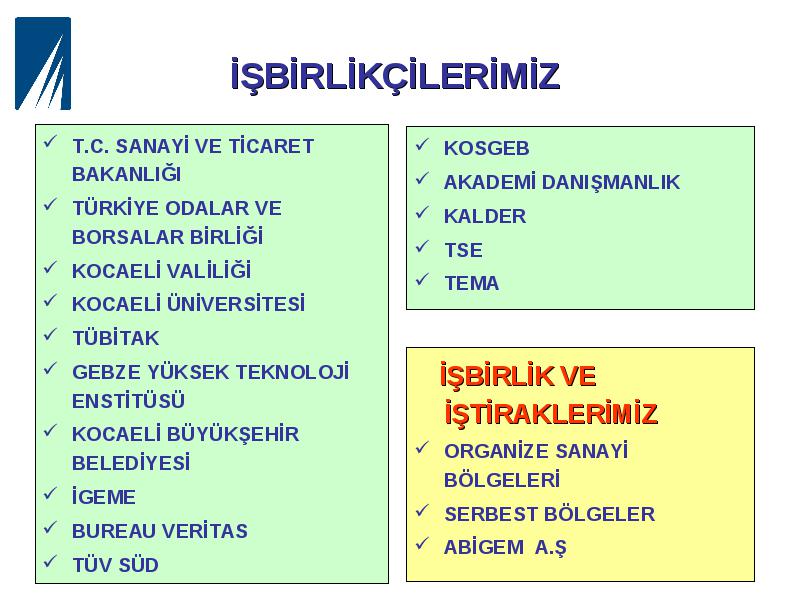 İŞBİRLİKÇİLERİMİZ

✓ T.C. SANAYİ VE TİCARET BAKANLIĞI
✓ TÜRKİYE ODALAR VE BORSALAR BİRLİĞİ
✓ KOCAELİ VALİLİĞİ
✓ KOCAELİ ÜNİVERSİTESİ
✓ TÜBİTAK
✓ GEBZE YÜKSEK TEKNOLOJİ ENSTİTÜSÜ
✓ KOCAELİ BÜYÜKŞEHİR BELEDİYESİ
✓ İGEME
✓ BUREAU VERİTAS
✓ TÜV SÜD

✓ KOSGEB
✓ AKADEMİ DANIŞMANLIK
✓ KALDER
✓ TSE
✓ TEMA

İŞBİRLİK VE İŞTİRAKLERİMİZ
✓ ORGANİZE SANAYİ BÖLGELERİ
✓ SERBEST BÖLGELER
✓ ABİGEM A.Ş